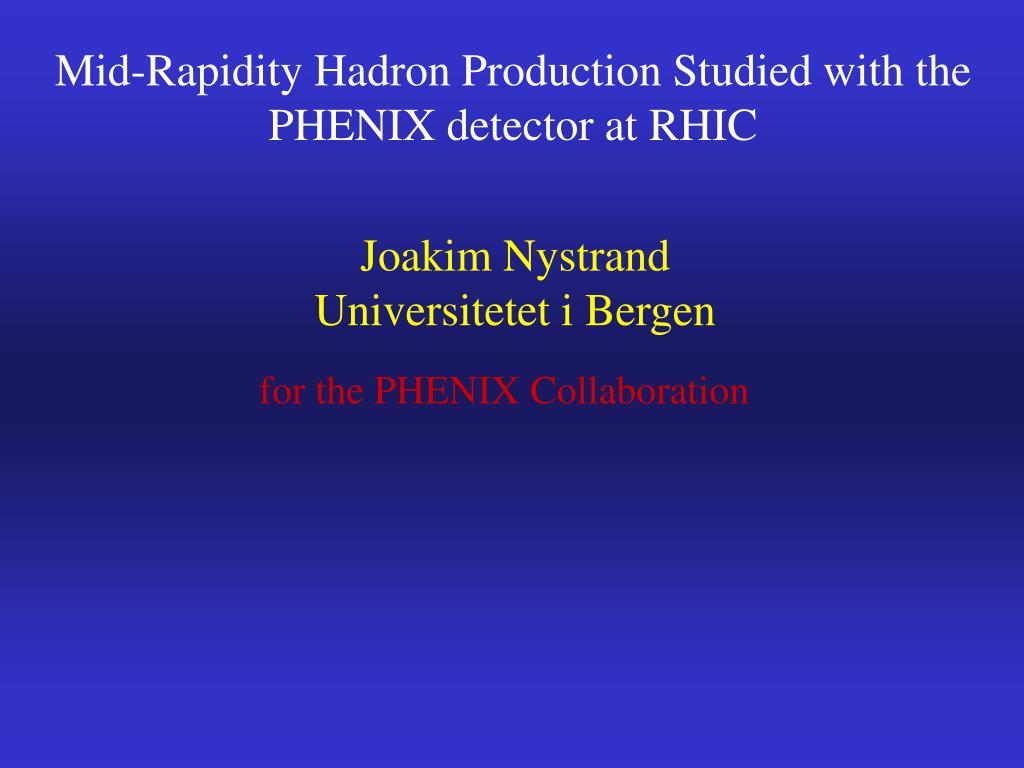 Mid-Rapidity Hadron Production Studied with the PHENIX detector at RHIC

Joakim Nystrand
Universitetet i Bergen

for the PHENIX Collaboration